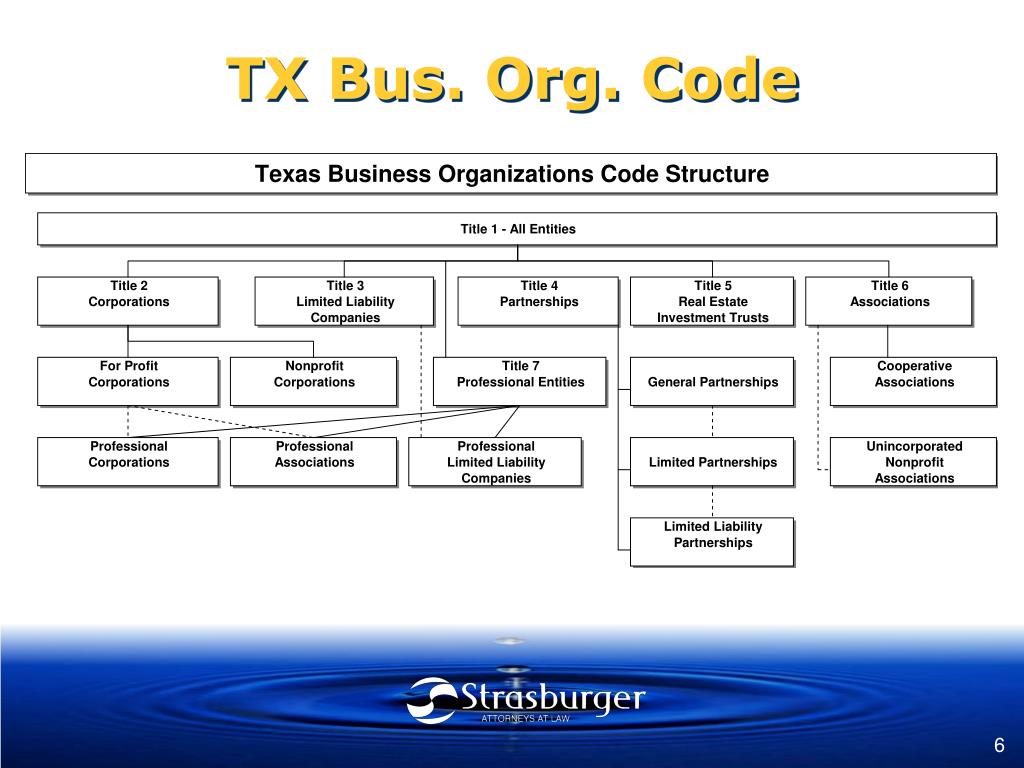 TX Bus. Org. Code

Texas Business Organizations Code Structure

Title 1 - All Entities

Title 2
Corporations

Title 3
Limited Liability Companies

Title 4
Partnerships

Title 5
Real Estate Investment Trusts

Title 6
Associations

For Profit Corporations

Nonprofit Corporations

Title 7
Professional Entities

General Partnerships

Cooperative Associations

Professional Corporations

Professional Associations

Professional Limited Liability Companies

Limited Partnerships

Unincorporated Nonprofit Associations

Limited Liability Partnerships

Strasburger
ATTORNEYS AT LAW

6